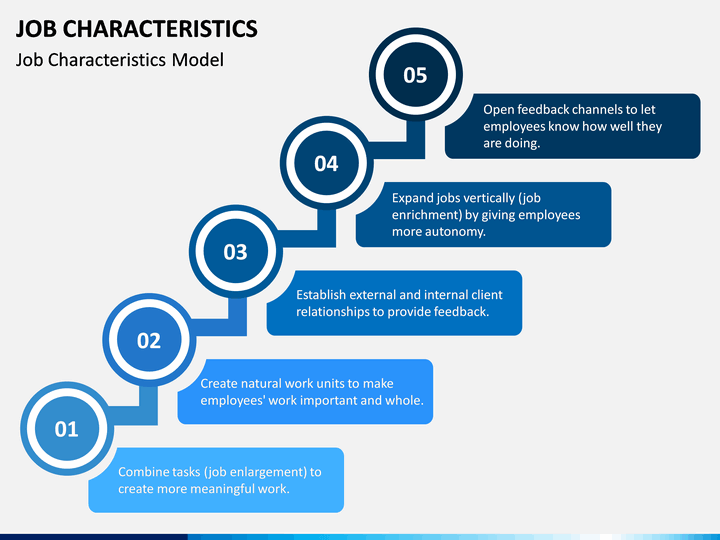 JOB CHARACTERISTICS

Job Characteristics Model

05

Open feedback channels to let employees know how well they are doing.

04

Expand jobs vertically (job enrichment) by giving employees more autonomy.

03

Establish external and internal client relationships to provide feedback.

02

Create natural work units to make employees' work important and whole.

01

Combine tasks (job enlargement) to create more meaningful work.